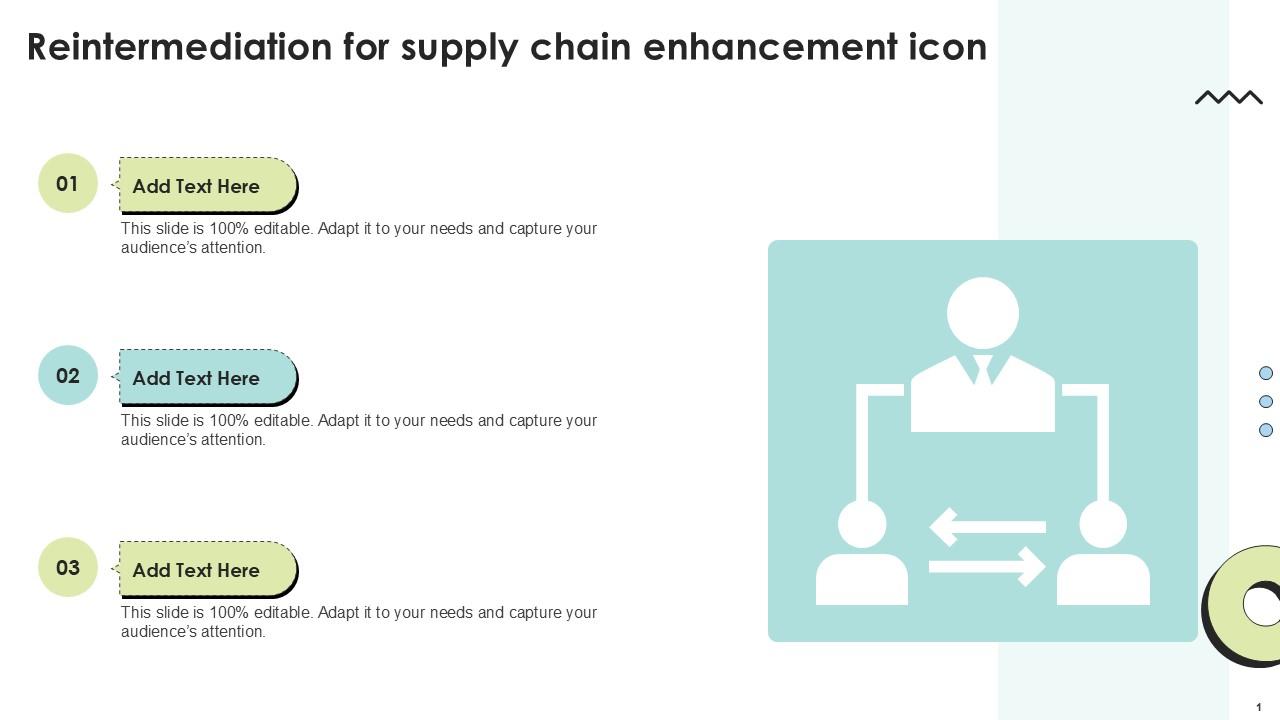 Reintermediation for supply chain enhancement icon

01

Add Text Here

This slide is 100% editable. Adapt it to your needs and capture your audience's attention.

02

Add Text Here

This slide is 100% editable. Adapt it to your needs and capture your audience's attention.

03

Add Text Here

This slide is 100% editable. Adapt it to your needs and capture your audience's attention.

1